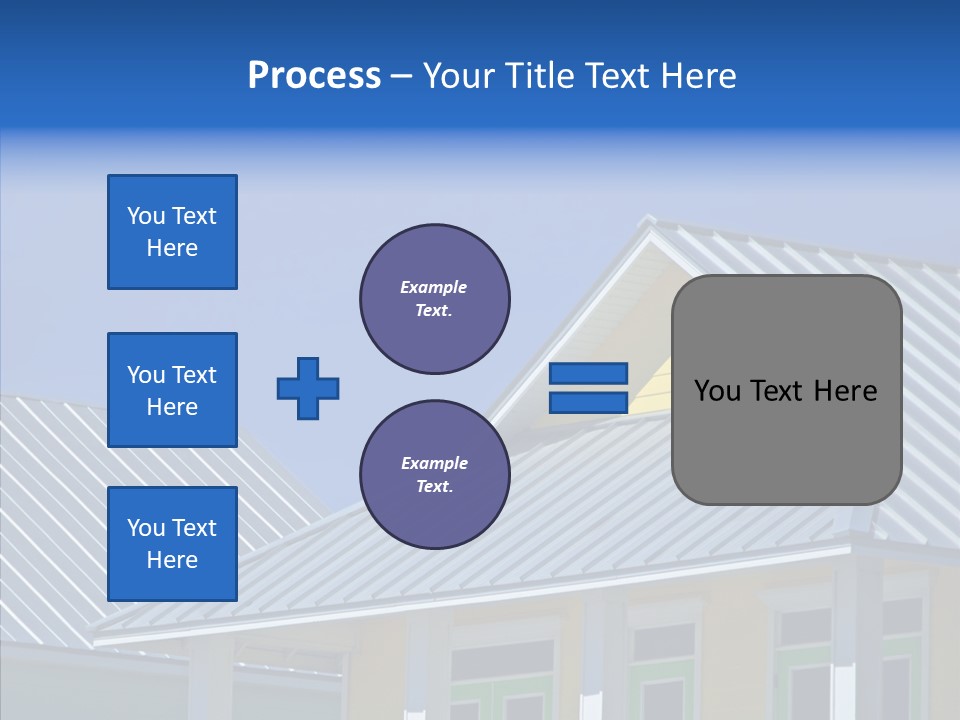 Process – Your Title Text Here

You Text Here

You Text Here

You Text Here

Example Text.

Example Text.

You Text Here